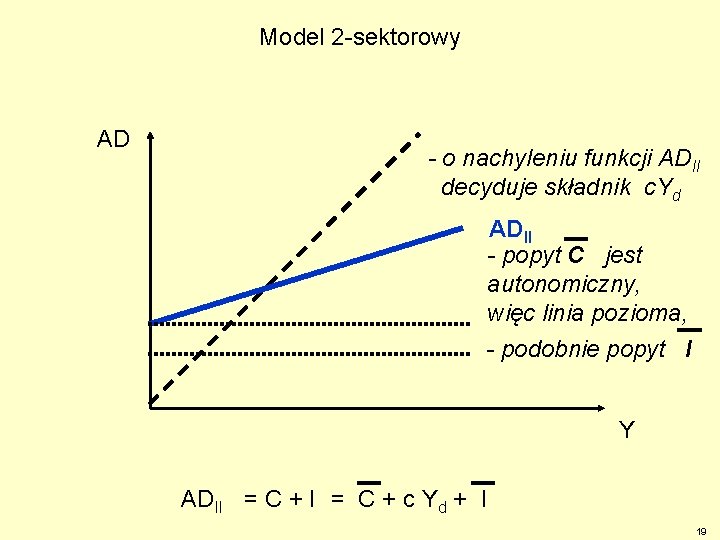 Model 2-sektorowy

AD

- o nachyleniu funkcji $AD_{II}$ decyduje składnik $cY_d$

$AD_{II}$

- popyt $\overline{C}$ jest autonomiczny, więc linia pozioma,

- podobnie popyt $\overline{I}$

Y

$AD_{II} = C + I = \overline{C} + c Y_d + \overline{I}$

19